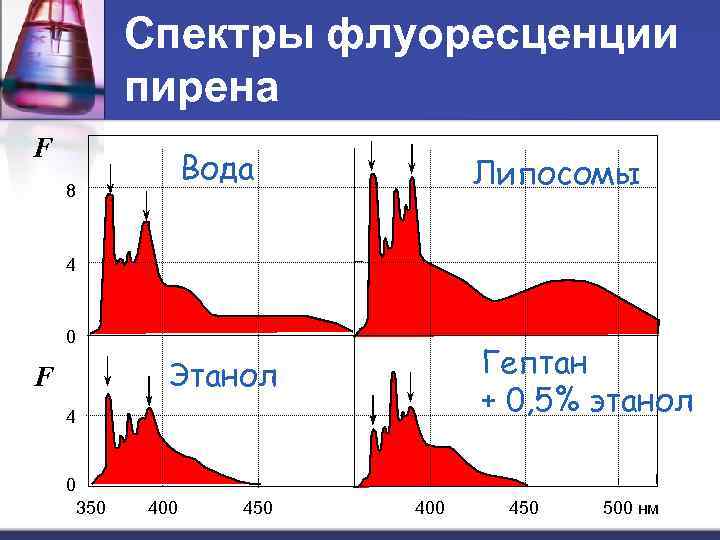 Спектры флуоресценции пирена

F
8
4
0
Вода
Липосомы

F
4
0
Этанол
Гептан
+ 0,5% этанол

350 400 450 400 450 500 нм